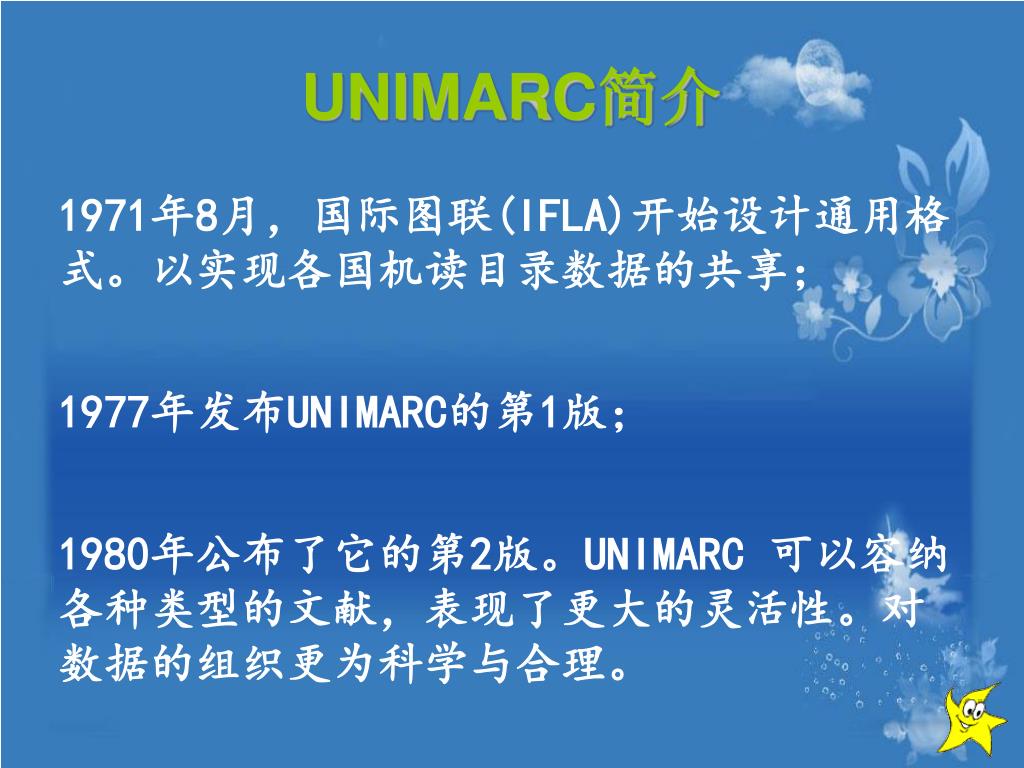 UNIMARC简介

1971年8月，国际图联(IFLA)开始设计通用格式。以实现各国机读目录数据的共享;

1977年发布UNIMARC的第1版;

1980年公布了它的第2版。UNIMARC 可以容纳各种类型的文献，表现了更大的灵活性。对数据的组织更为科学与合理。